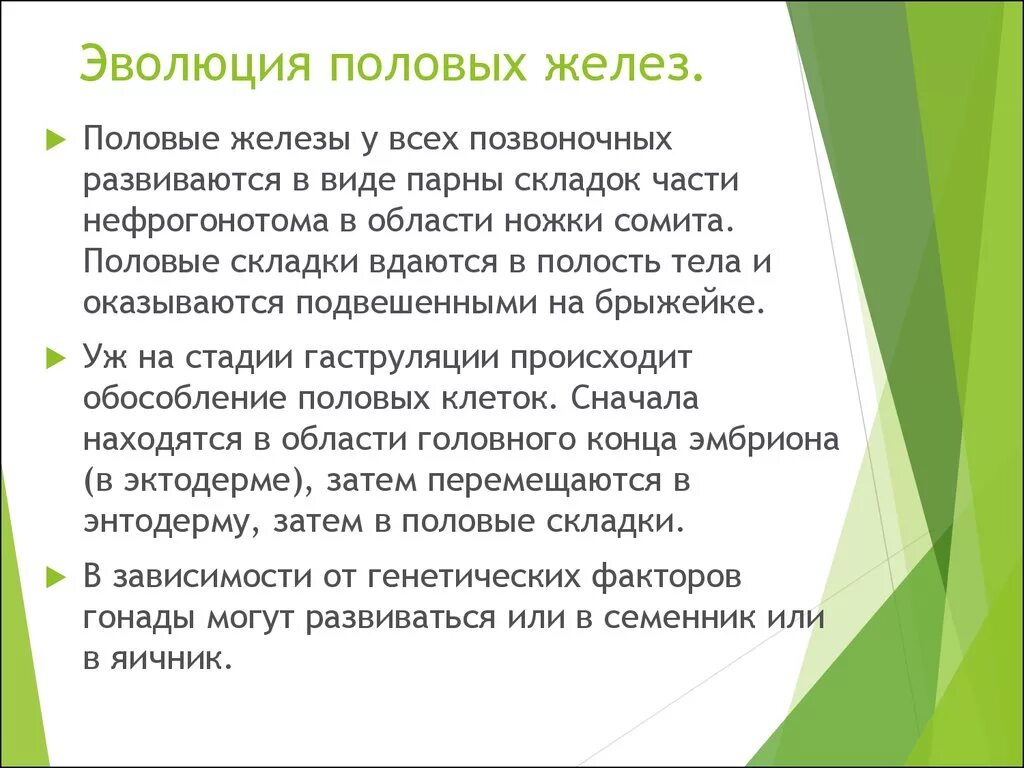 Эволюция половых желез.

Половые железы у всех позвоночных развиваются в виде парны складок части нефрогонотома в области ножки сомита. Половые складки вдаются в полость тела и оказываются подвешенными на брыжейке.

Уж на стадии гаструляции происходит обособление половых клеток. Сначала находятся в области головного конца эмбриона (в эктодерме), затем перемещаются в энтодерму, затем в половые складки.

В зависимости от генетических факторов гонады могут развиваться или в семенник или в яичник.